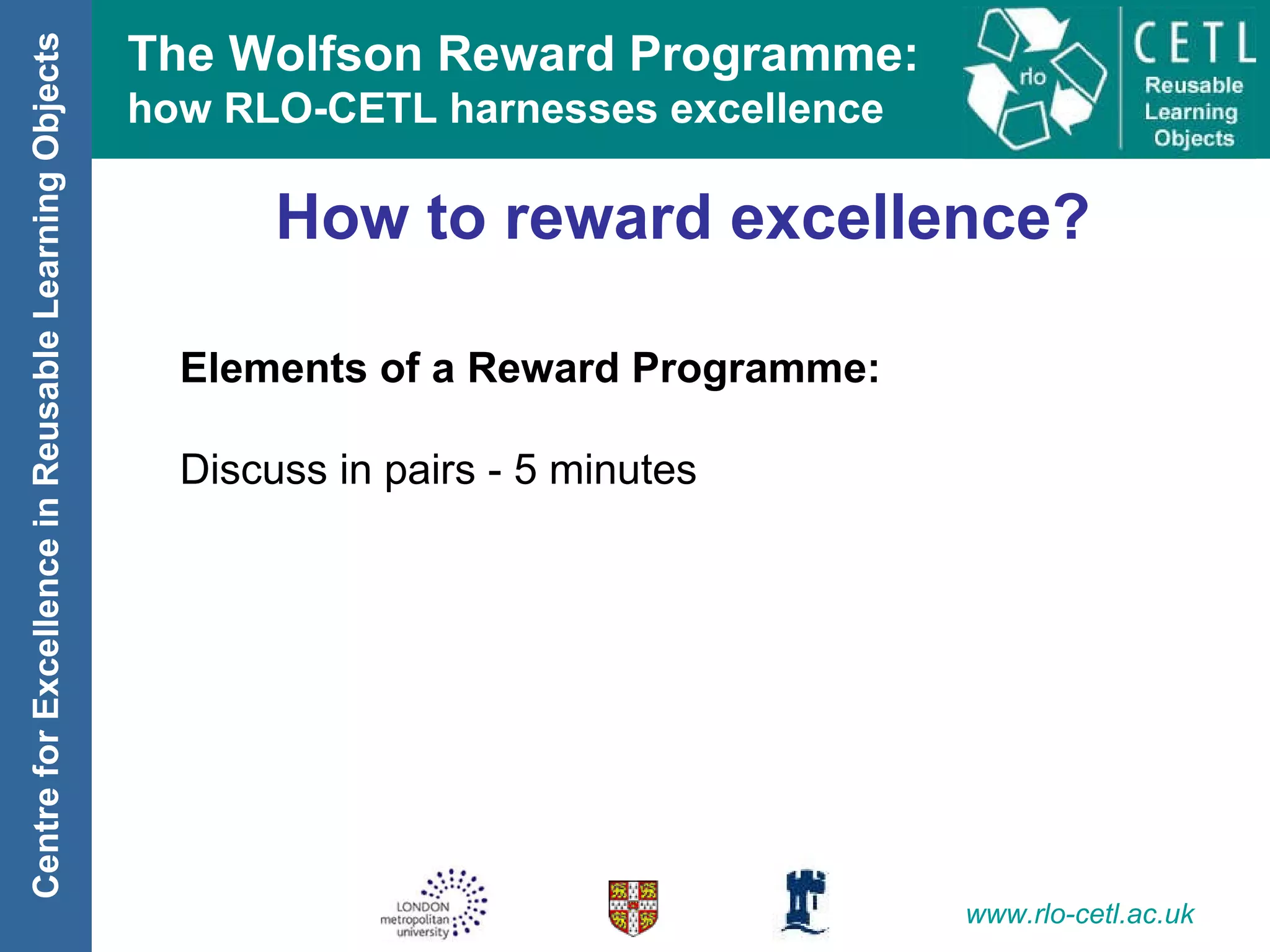 Centre for Excellence in Reusable Learning Objects

The Wolfson Reward Programme:
how RLO-CETL harnesses excellence

rlo

CETL
Reusable
Learning
Objects

How to reward excellence?

Elements of a Reward Programme:

Discuss in pairs - 5 minutes

LONDON
metropolitan
university

www.rlo-cetl.ac.uk